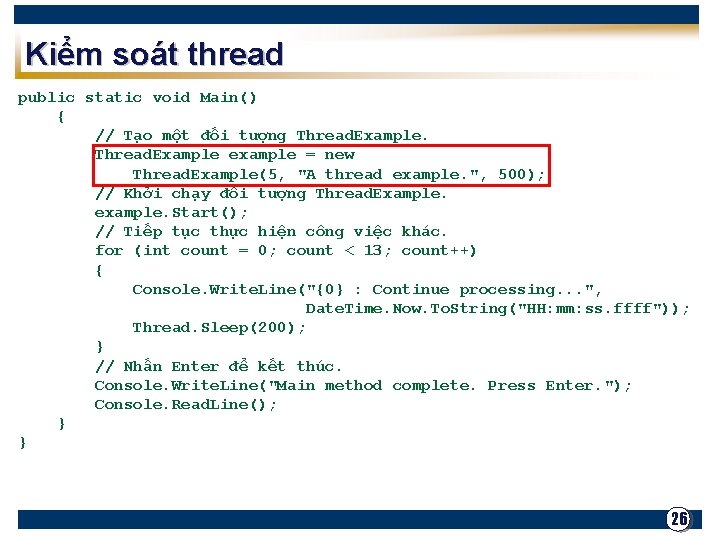 Kiểm soát thread

public static void Main()
    {
        // Tạo một đối tượng ThreadExample.
        ThreadExample example = new
            ThreadExample(5, "A thread example.", 500);
        // Khởi chạy đối tượng ThreadExample.
        example.Start();
        // Tiếp tục thực hiện công việc khác.
        for (int count = 0; count < 13; count++)
        {
            Console.WriteLine("{0} : Continue processing...",
                              DateTime.Now.ToString("HH:mm:ss.ffff"));
            Thread.Sleep(200);
        }
        // Nhấn Enter để kết thúc.
        Console.WriteLine("Main method complete. Press Enter.");
        Console.ReadLine();
    }
}

26